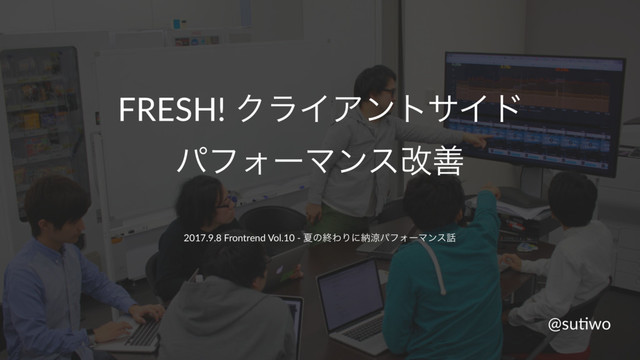 FRESH! クライアントサイド
パフォーマンス改善

2017.9.8 Frontrend Vol.10 - 夏の終わりに納涼パフォーマンス話

@sutiwo